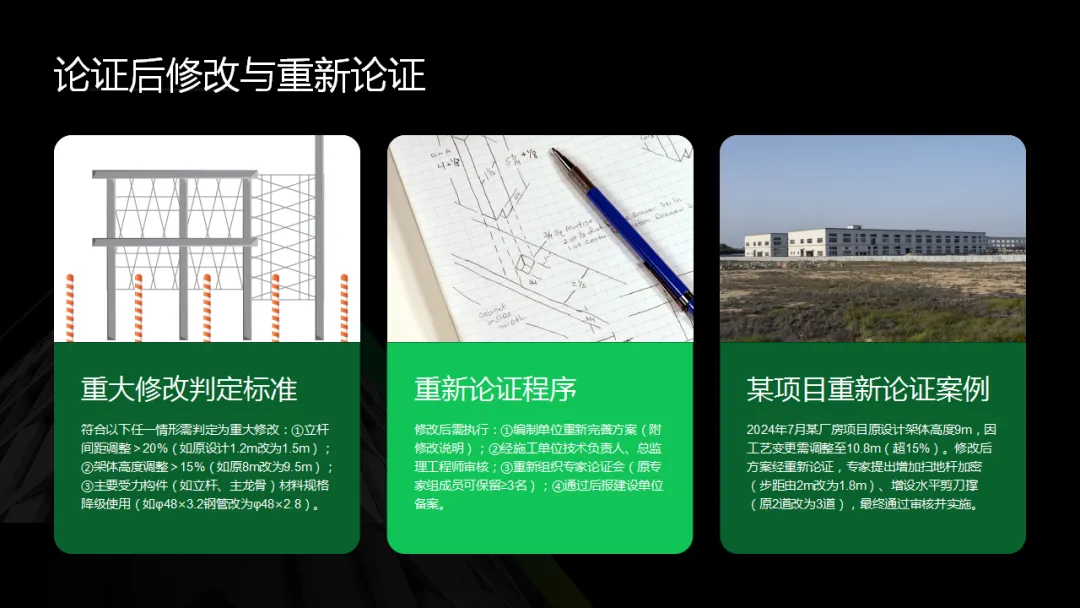 论证后修改与重新论证

重大修改判定标准

符合以下任一情形需判定为重大修改：①立杆间距调整＞20%（如原设计1.2m改为1.5m）；②架体高度调整＞15%（如原8m改为9.5m）；③主要受力构件（如立杆、主龙骨）材料规格降级使用（如φ48×3.2钢管改为φ48×2.8）。

重新论证程序

修改后需执行：①编制单位重新完善方案（附修改说明）；②经施工单位技术负责人、总监理工程师审核；③重新组织专家论证会（原专家组成员可保留≥3名）；④通过后报建设单位备案。

某项目重新论证案例

2024年7月某厂房项目原设计架体高度9m，因工艺变更需调整至10.8m（超15%）。修改后方案经重新论证，专家提出增加扫地杆加密（步距由2m改为1.8m）、增设水平剪刀撑（原2道改为3道），最终通过审核并实施。